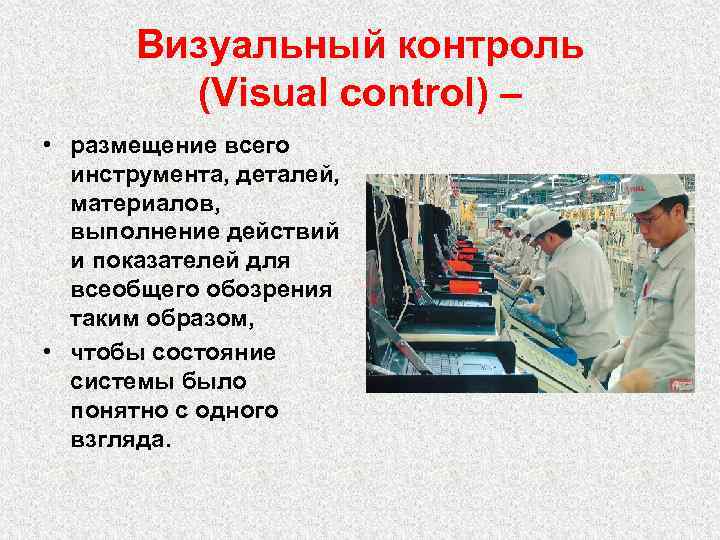 Визуальный контроль (Visual control) –

• размещение всего инструмента, деталей, материалов, выполнение действий и показателей для всеобщего обозрения таким образом,

• чтобы состояние системы было понятно с одного взгляда.